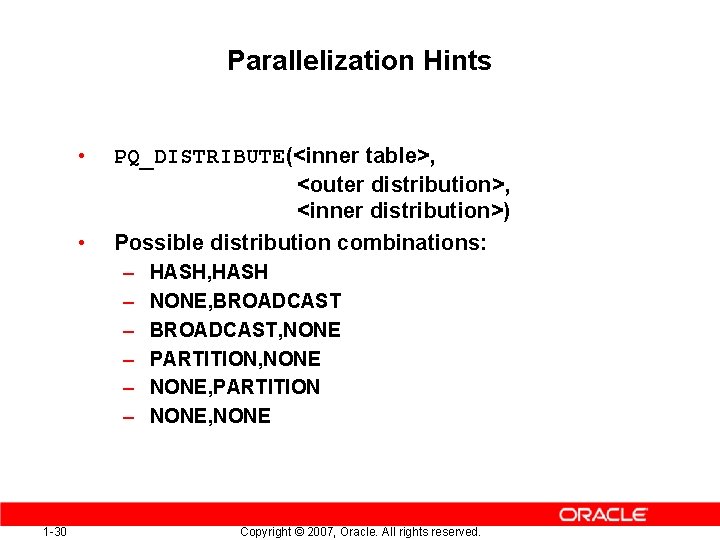 Parallelization Hints

• PQ_DISTRIBUTE(<inner table>, <outer distribution>, <inner distribution>)

• Possible distribution combinations:
– HASH,HASH
– NONE,BROADCAST
– BROADCAST,NONE
– PARTITION,NONE
– NONE,PARTITION
– NONE,NONE

ORACLE

1-30

Copyright © 2007, Oracle. All rights reserved.